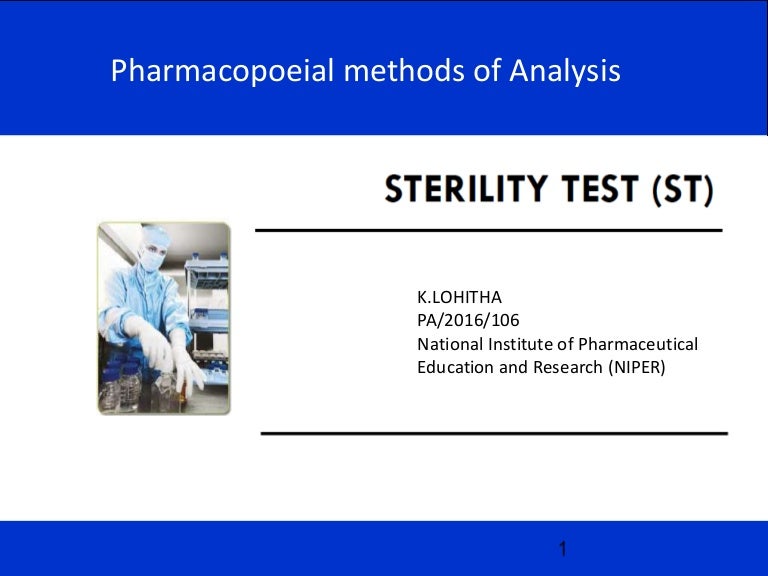 Pharmacopoeial methods of Analysis

STERILITY TEST (ST)

K.LOHITHA
PA/2016/106
National Institute of Pharmaceutical Education and Research (NIPER)

1